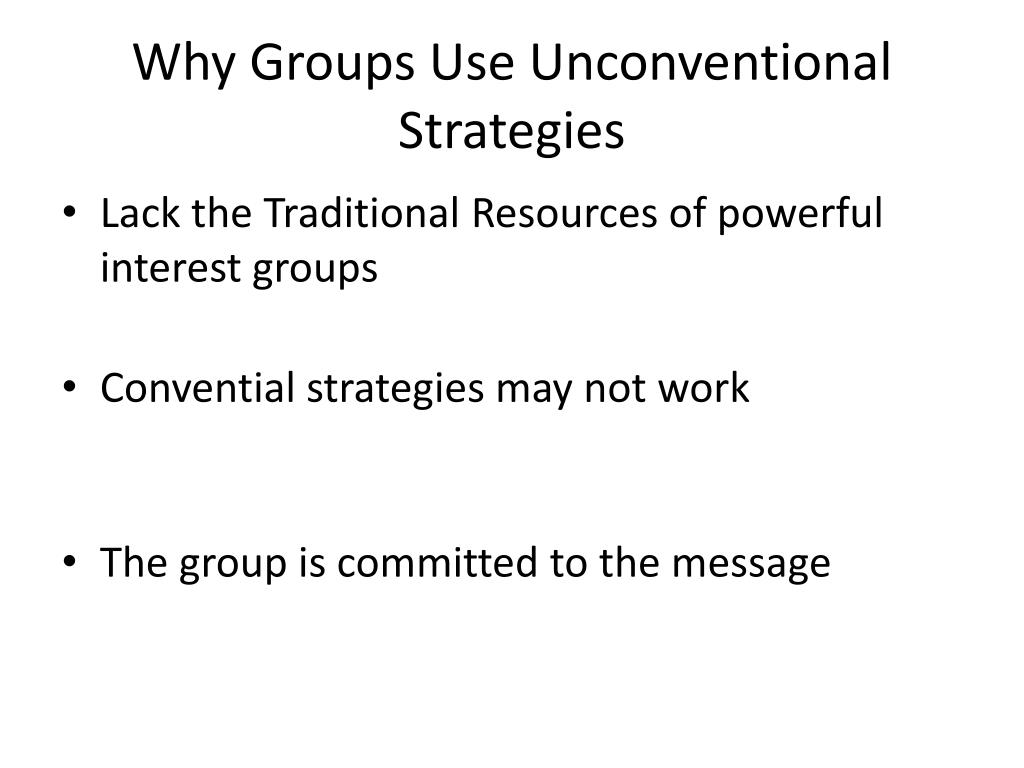 Why Groups Use Unconventional Strategies

• Lack the Traditional Resources of powerful interest groups

• Convential strategies may not work

• The group is committed to the message